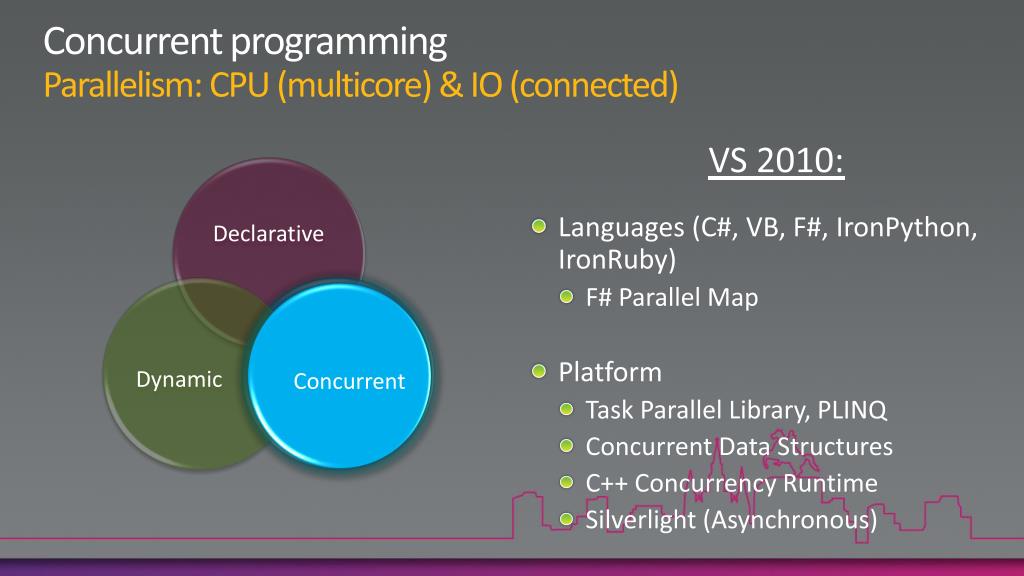 Concurrent programming
Parallelism: CPU (multicore) & IO (connected)

Declarative

Dynamic

Concurrent

VS 2010:

Languages (C#, VB, F#, IronPython, IronRuby)
F# Parallel Map

Platform
Task Parallel Library, PLINQ
Concurrent Data Structures
C++ Concurrency Runtime
Silverlight (Asynchronous)